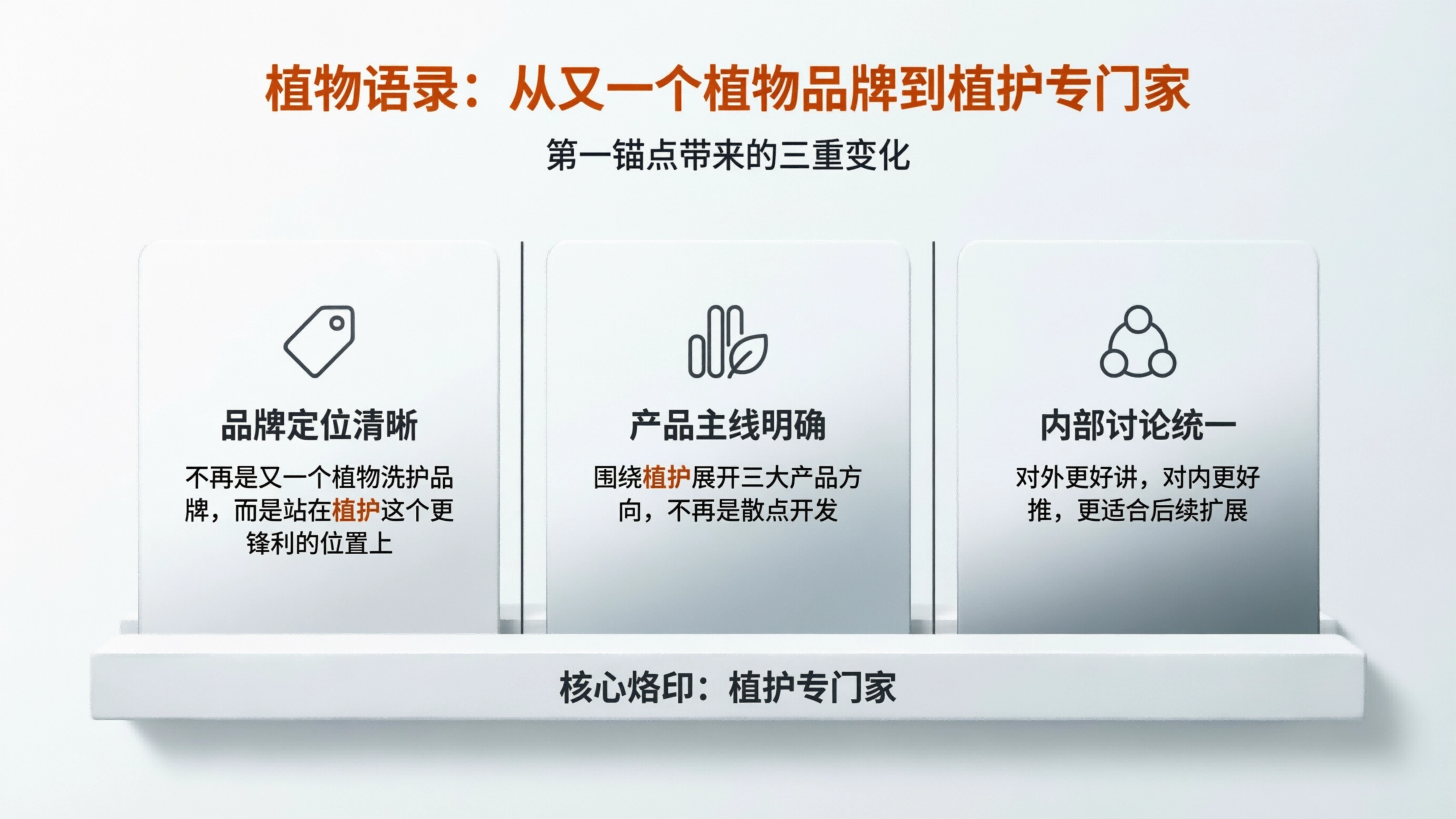 植物语录：从又一个植物品牌到植护专门家

第一锚点带来的三重变化

品牌定位清晰

不再是又一个植物洗护品牌，而是站在植护这个更锋利的位置上

产品主线明确

围绕植护展开三大产品方向，不再是散点开发

内部讨论统一

对外更好讲，对内更好推，更适合后续扩展

核心烙印：植护专门家